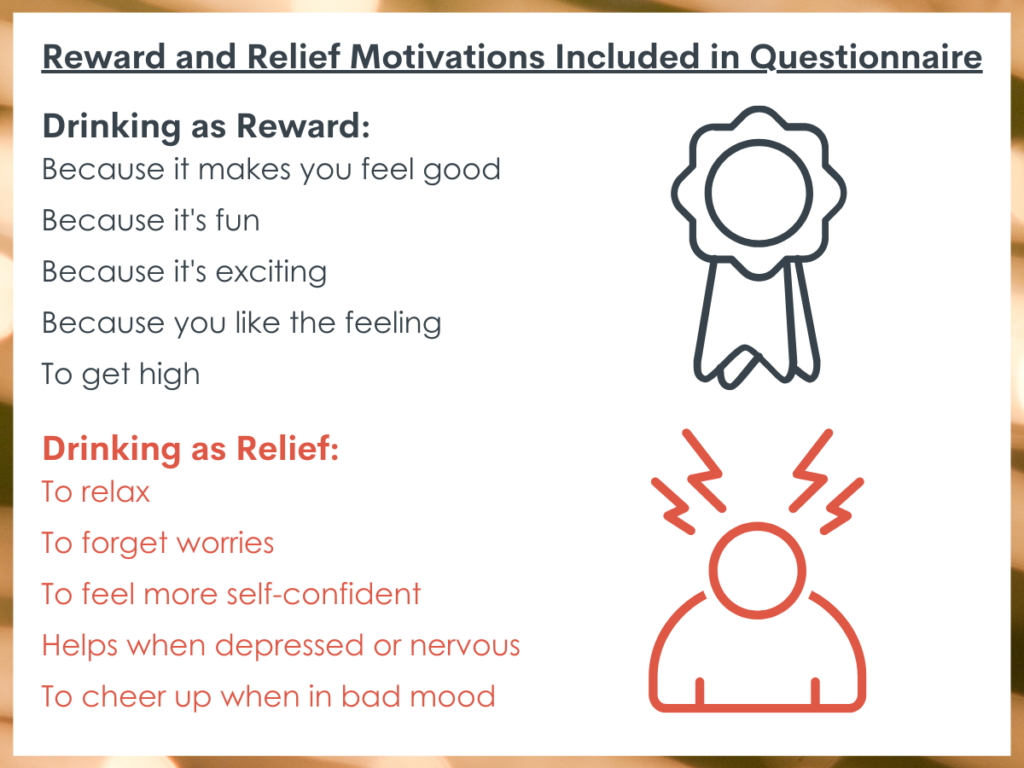 Reward and Relief Motivations Included in Questionnaire

Drinking as Reward:
Because it makes you feel good
Because it's fun
Because it's exciting
Because you like the feeling
To get high

Drinking as Relief:
To relax
To forget worries
To feel more self-confident
Helps when depressed or nervous
To cheer up when in bad mood